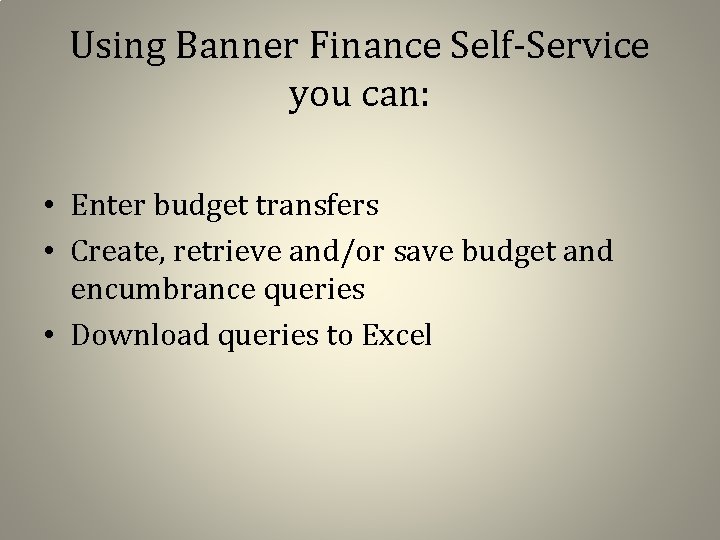 Using Banner Finance Self-Service you can:

• Enter budget transfers
• Create, retrieve and/or save budget and encumbrance queries
• Download queries to Excel